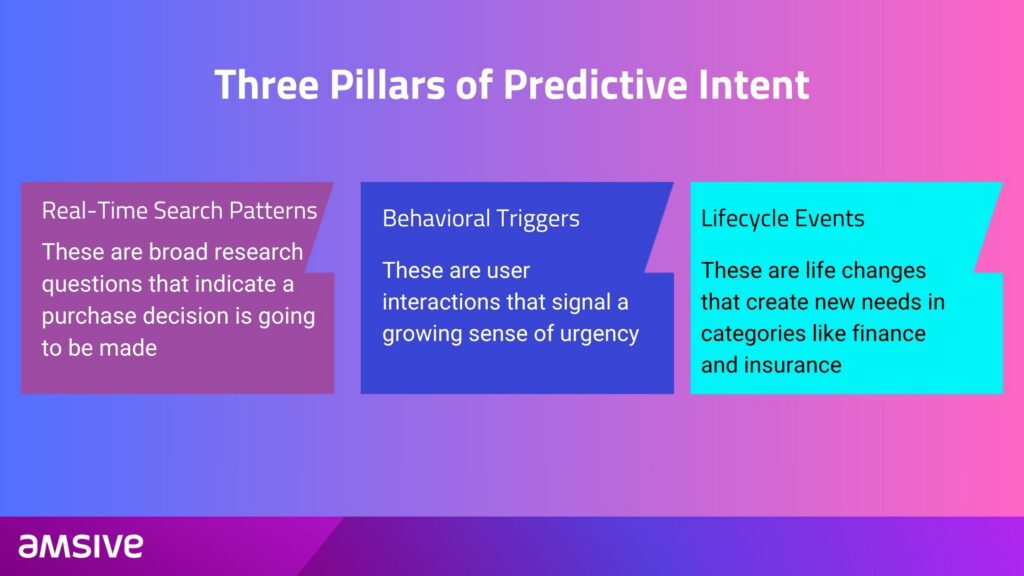 Three Pillars of Predictive Intent

Real-Time Search Patterns

These are broad research questions that indicate a purchase decision is going to be made

Behavioral Triggers

These are user interactions that signal a growing sense of urgency

Lifecycle Events

These are life changes that create new needs in categories like finance and insurance

amsive